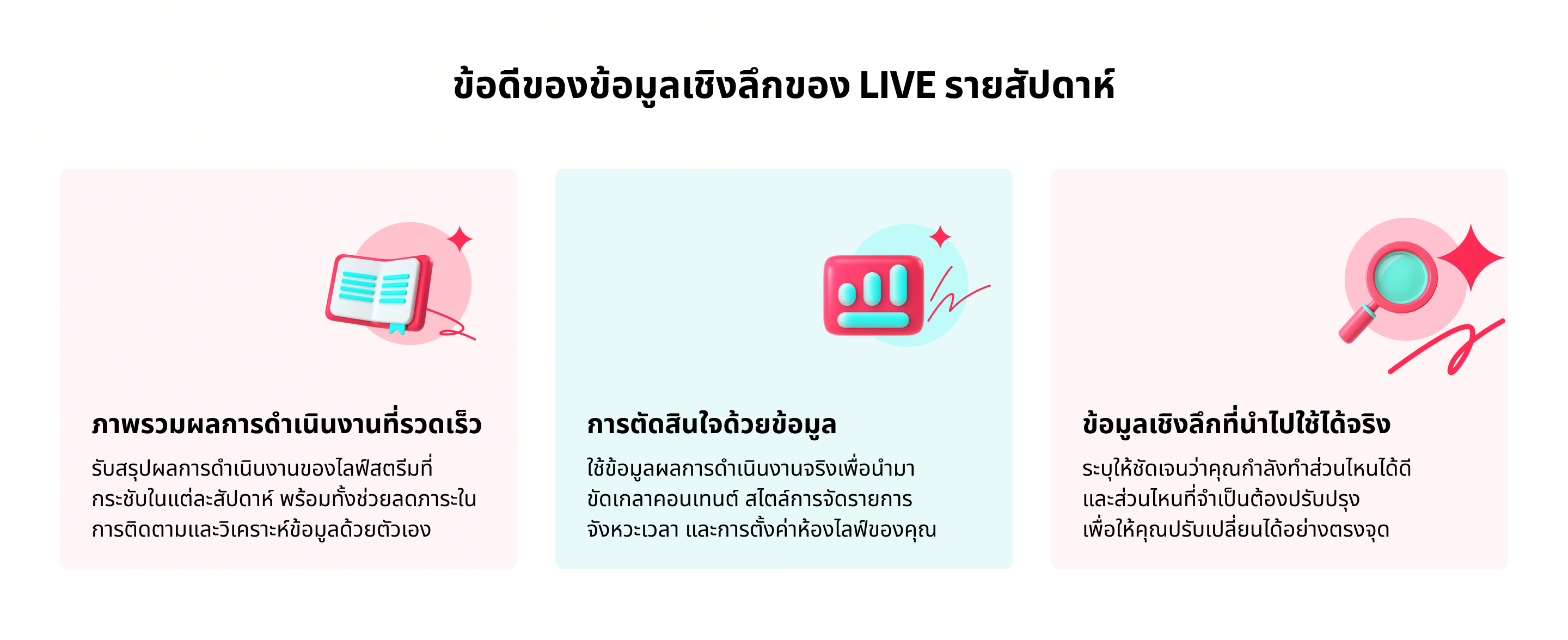 ข้อดีของข้อมูลเชิงลึกของ LIVE รายสัปดาห์

ภาพรวมผลการดำเนินงานที่รวดเร็ว

รับสรุปผลการดำเนินงานของไลฟ์สตรีมที่กระชับในแต่ละสัปดาห์ พร้อมทั้งช่วยลดภาระในการติดตามและวิเคราะห์ข้อมูลด้วยตัวเอง

การตัดสินใจด้วยข้อมูล

ใช้ข้อมูลผลการดำเนินงานจริงเพื่อนำมาขัดเกลาคอนเทนต์ สไตล์การจัดรายการ จังหวะเวลา และการตั้งค่าห้องไลฟ์ของคุณ

ข้อมูลเชิงลึกที่นำไปใช้ได้จริง

ระบุให้ชัดเจนว่าคุณกำลังทำส่วนไหนได้ดี และส่วนไหนที่จำเป็นต้องปรับปรุง เพื่อให้คุณปรับเปลี่ยนได้อย่างตรงจุด